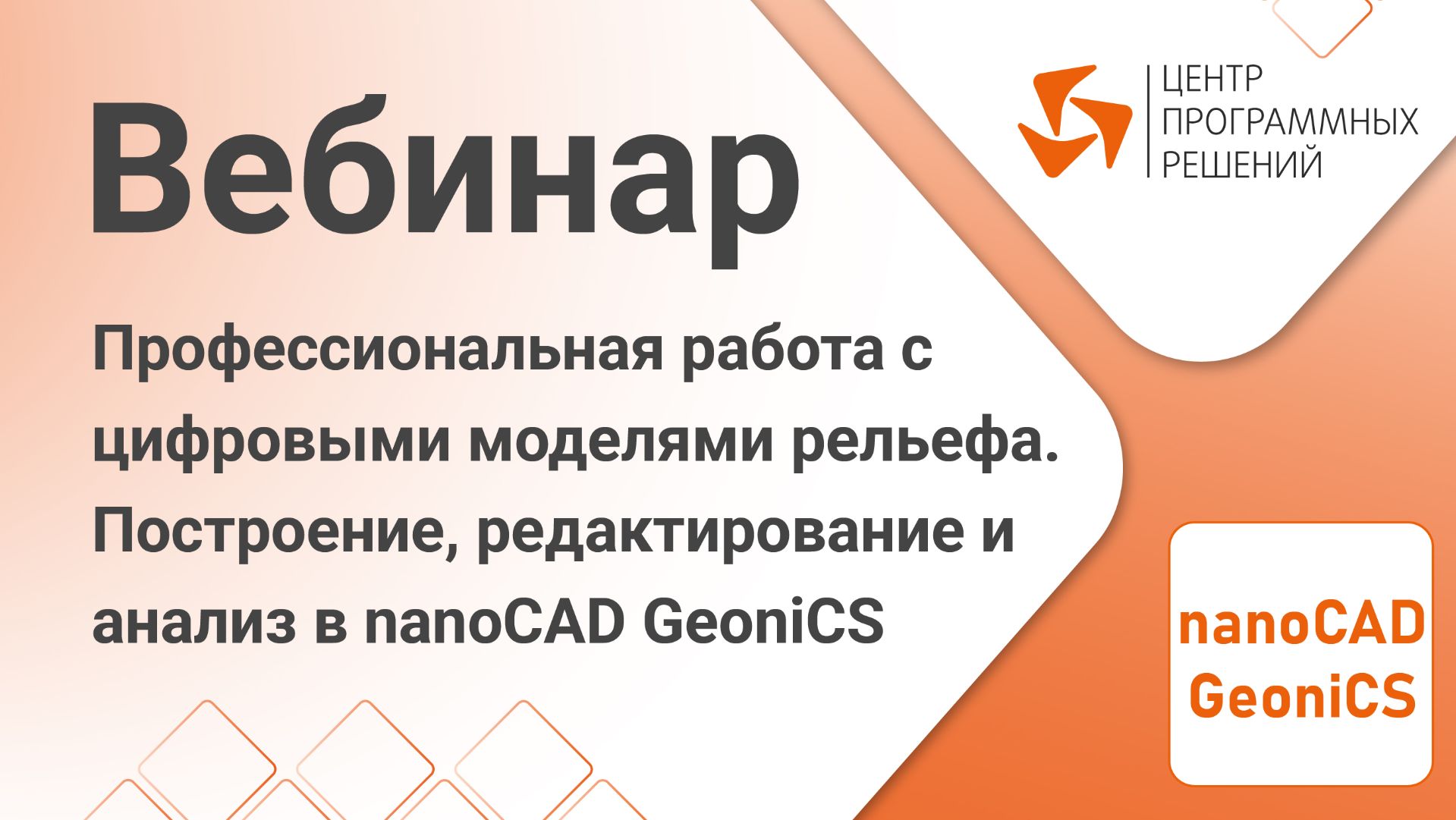 ЦЕНТР
ПРОГРАММНЫХ
РЕШЕНИЙ

Вебинар

Профессиональная работа с цифровыми моделями рельефа. Построение, редактирование и анализ в nanoCAD GeoniCS

nanoCAD
GeoniCS